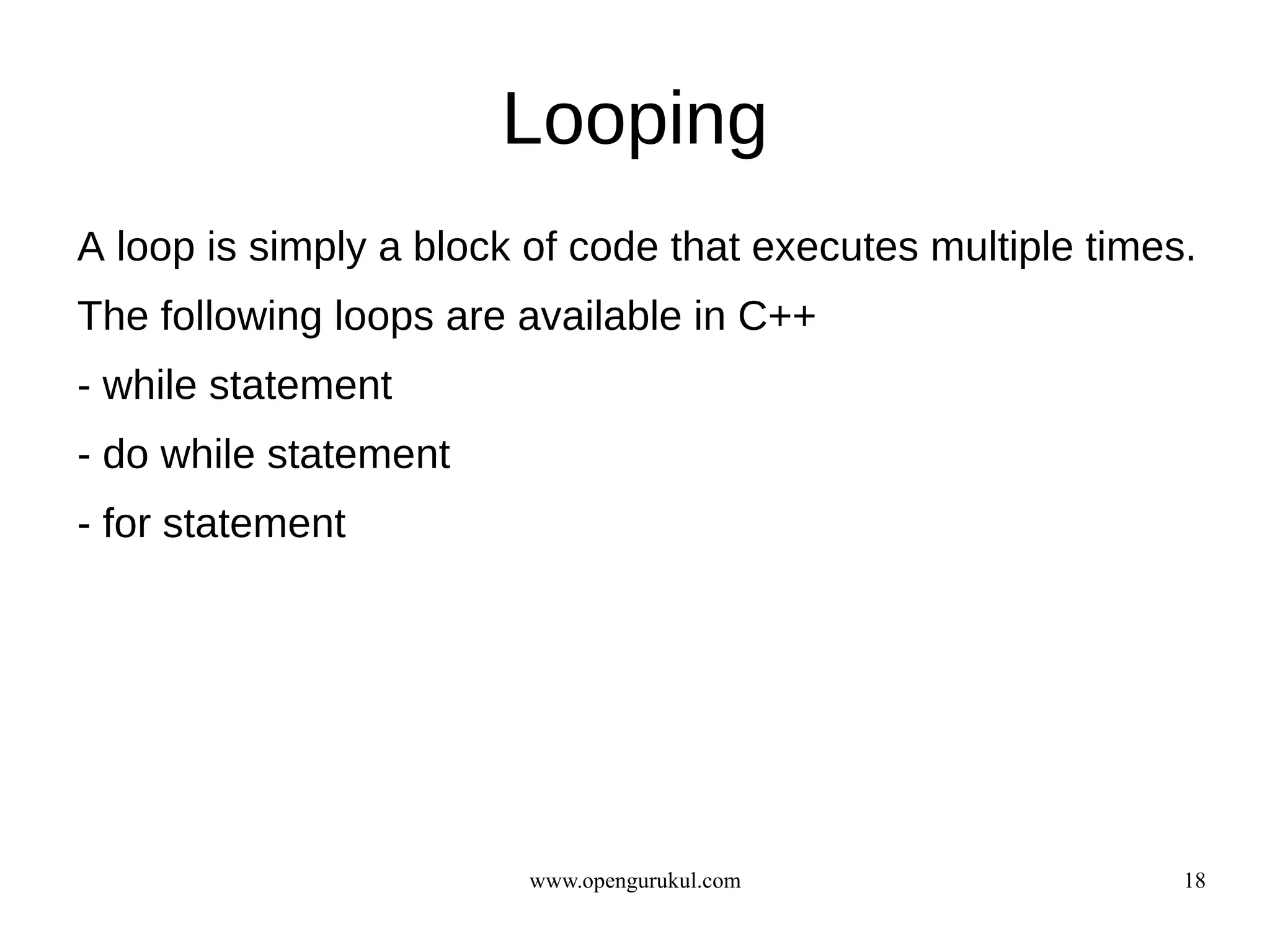 Looping

A loop is simply a block of code that executes multiple times.

The following loops are available in C++

- while statement

- do while statement

- for statement

www.opengurukul.com

18